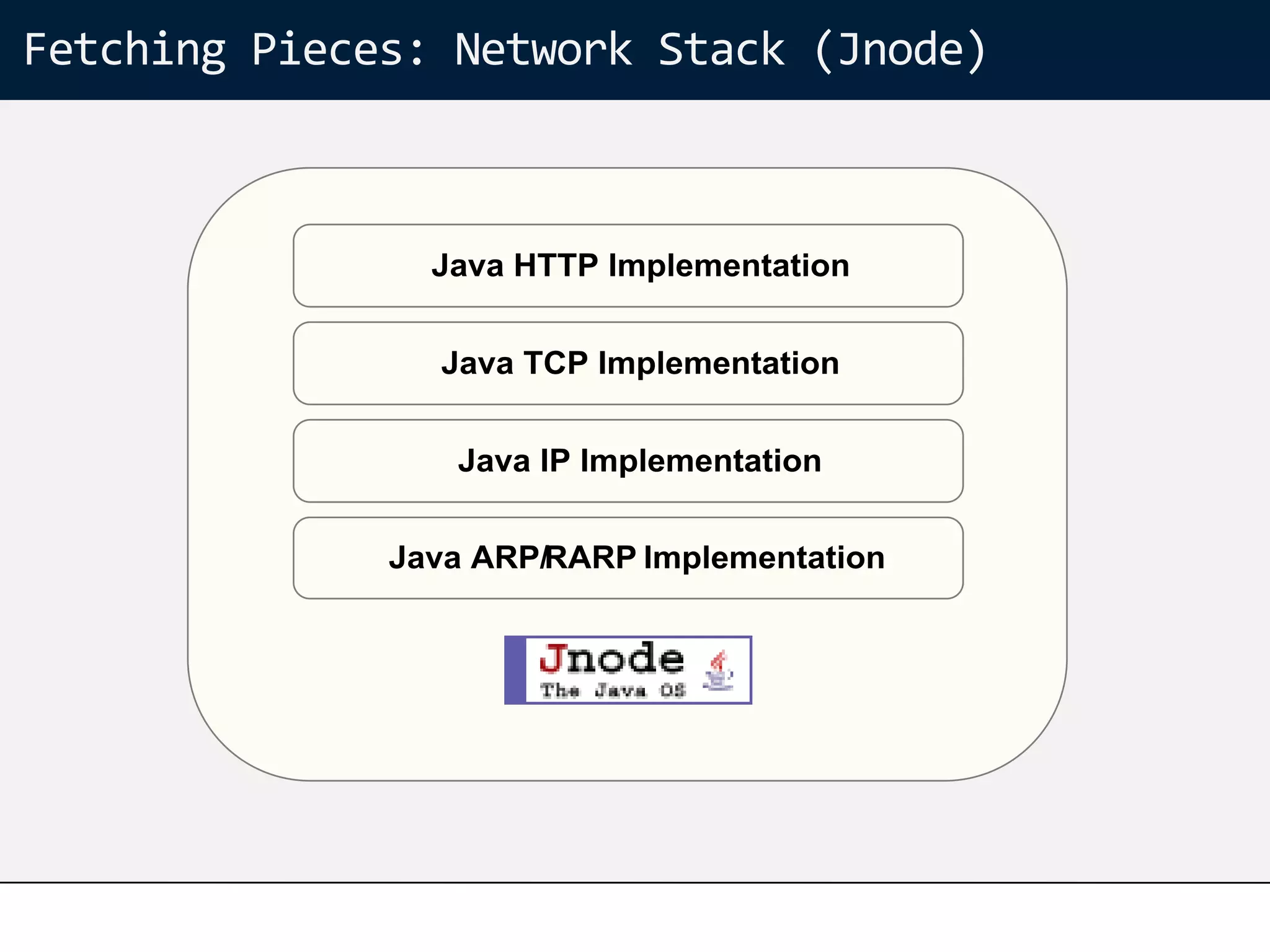 Fetching Pieces: Network Stack (Jnode)

Java HTTP Implementation

Java TCP Implementation

Java IP Implementation

Java ARP/RARP Implementation

Jnode
The Java OS